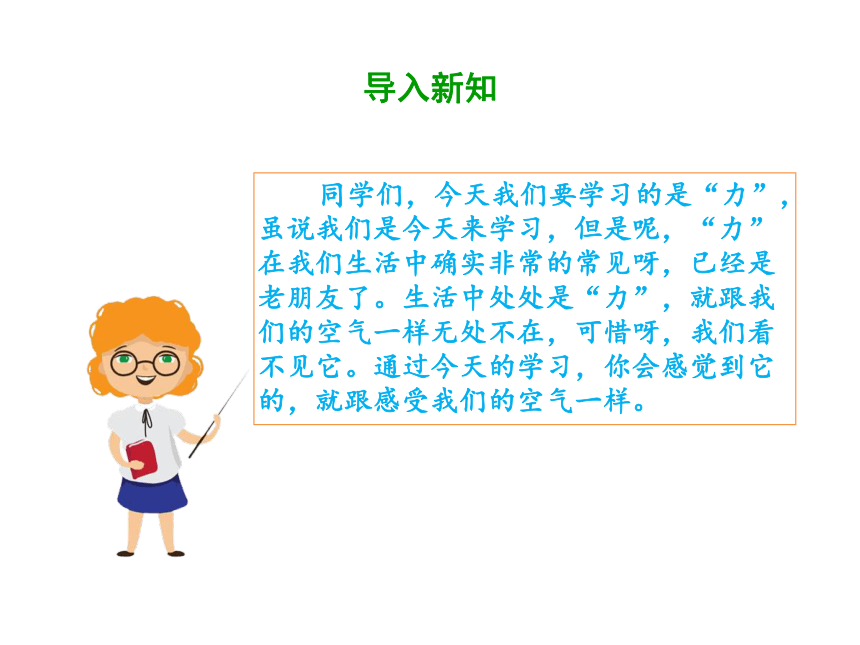 导入新知

同学们，今天我们要学习的是“力”，虽说我们是今天来学习，但是呢，“力”在我们生活中确实非常的常见呀，已经是老朋友了。生活中处处是“力”，就跟我们的空气一样无处不在，可惜呀，我们看不见它。通过今天的学习，你会感觉到它的，就跟感受我们的空气一样。